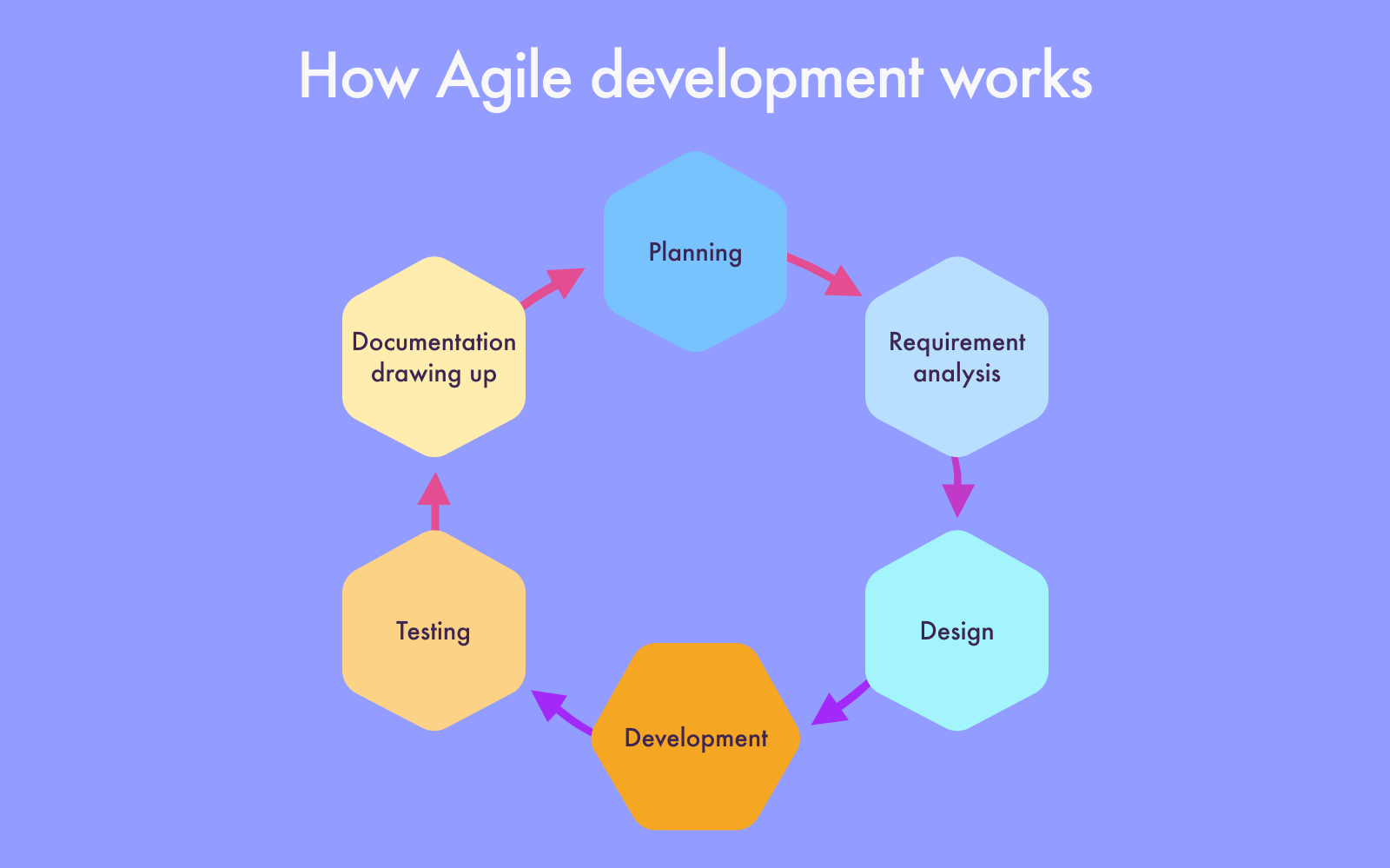 How Agile development works

Planning

Requirement analysis

Design

Development

Testing

Documentation drawing up